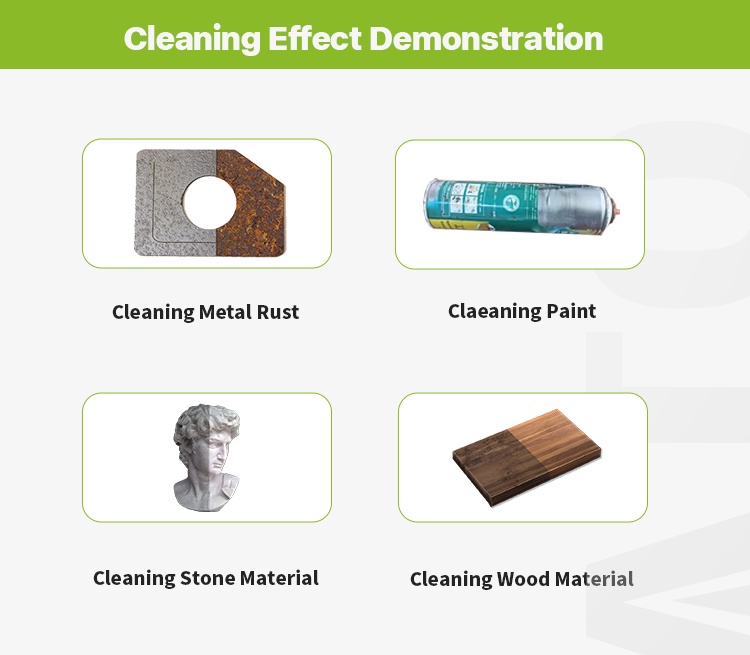 Cleaning Effect Demonstration

Cleaning Metal Rust

Claeaning Paint

Cleaning Stone Material

Cleaning Wood Material